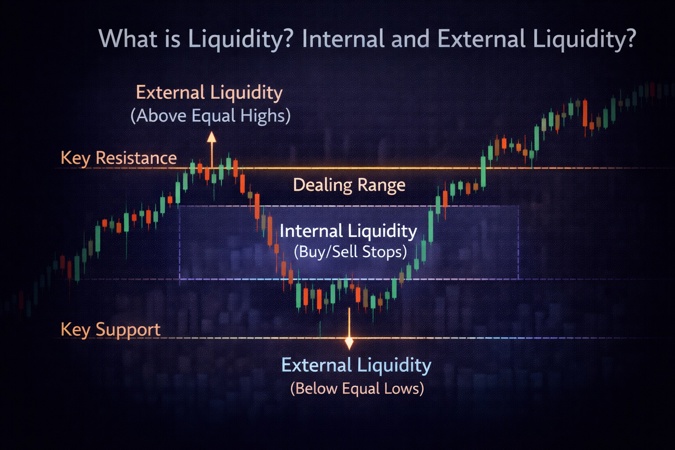 What is Liquidity? Internal and External Liquidity?

External Liquidity
(Above Equal Highs)

Key Resistance

Dealing Range

Internal Liquidity
(Buy/Sell Stops)

Key Support

External Liquidity
(Below Equal Lows)